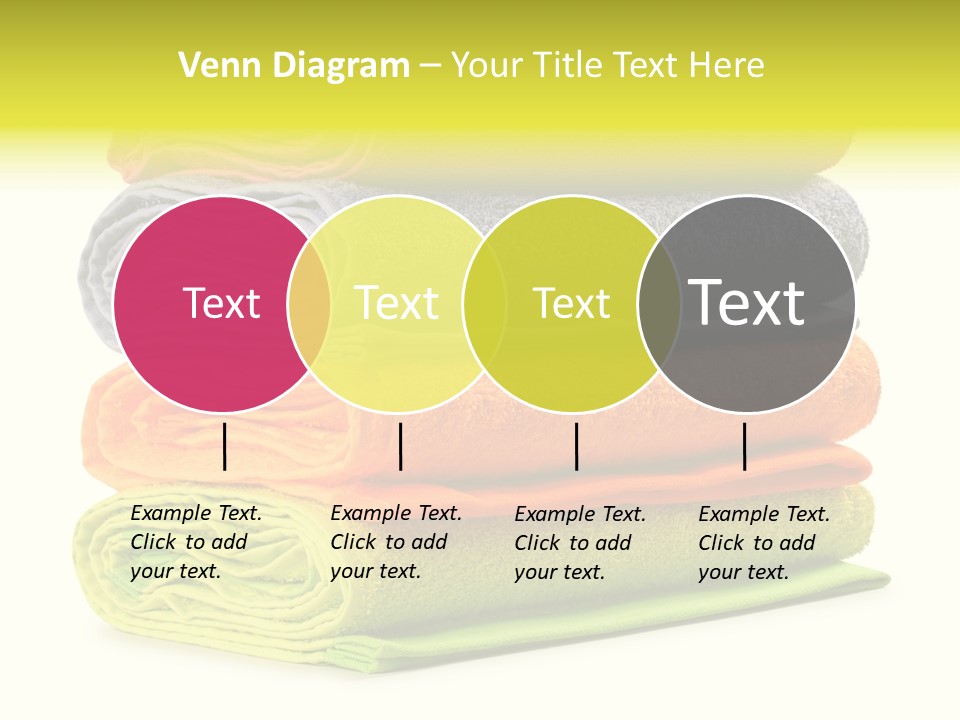 Venn Diagram – Your Title Text Here

Text

Text

Text

Text

Example Text. Click to add your text.

Example Text. Click to add your text.

Example Text. Click to add your text.

Example Text. Click to add your text.